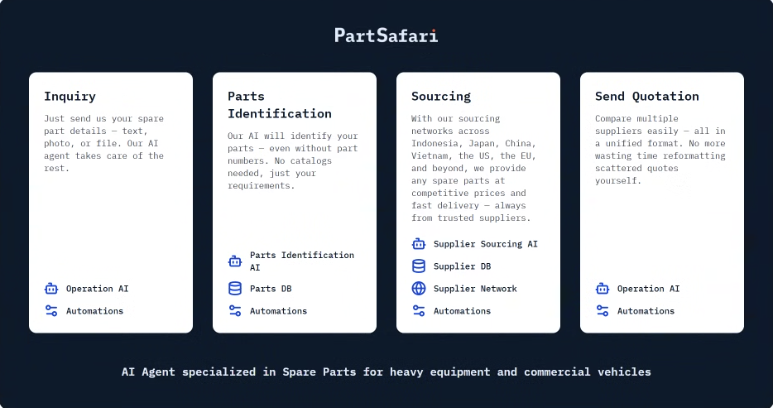 PartSafari

Inquiry

Just send us your spare part details — text, photo, or file. Our AI agent takes care of the rest.

Operation AI

Automations

Parts Identification

Our AI will identify your parts — even without part numbers. No catalogs needed, just your requirements.

Parts Identification AI

Parts DB

Automations

Sourcing

With our sourcing networks across Indonesia, Japan, China, Vietnam, the US, the EU, and beyond, we provide any spare parts at competitive prices and fast delivery — always from trusted suppliers.

Supplier Sourcing AI

Supplier DB

Supplier Network

Automations

Send Quotation

Compare multiple suppliers easily — all in a unified format. No more wasting time reformatting scattered quotes yourself.

Operation AI

Automations

AI Agent specialized in Spare Parts for heavy equipment and commercial vehicles